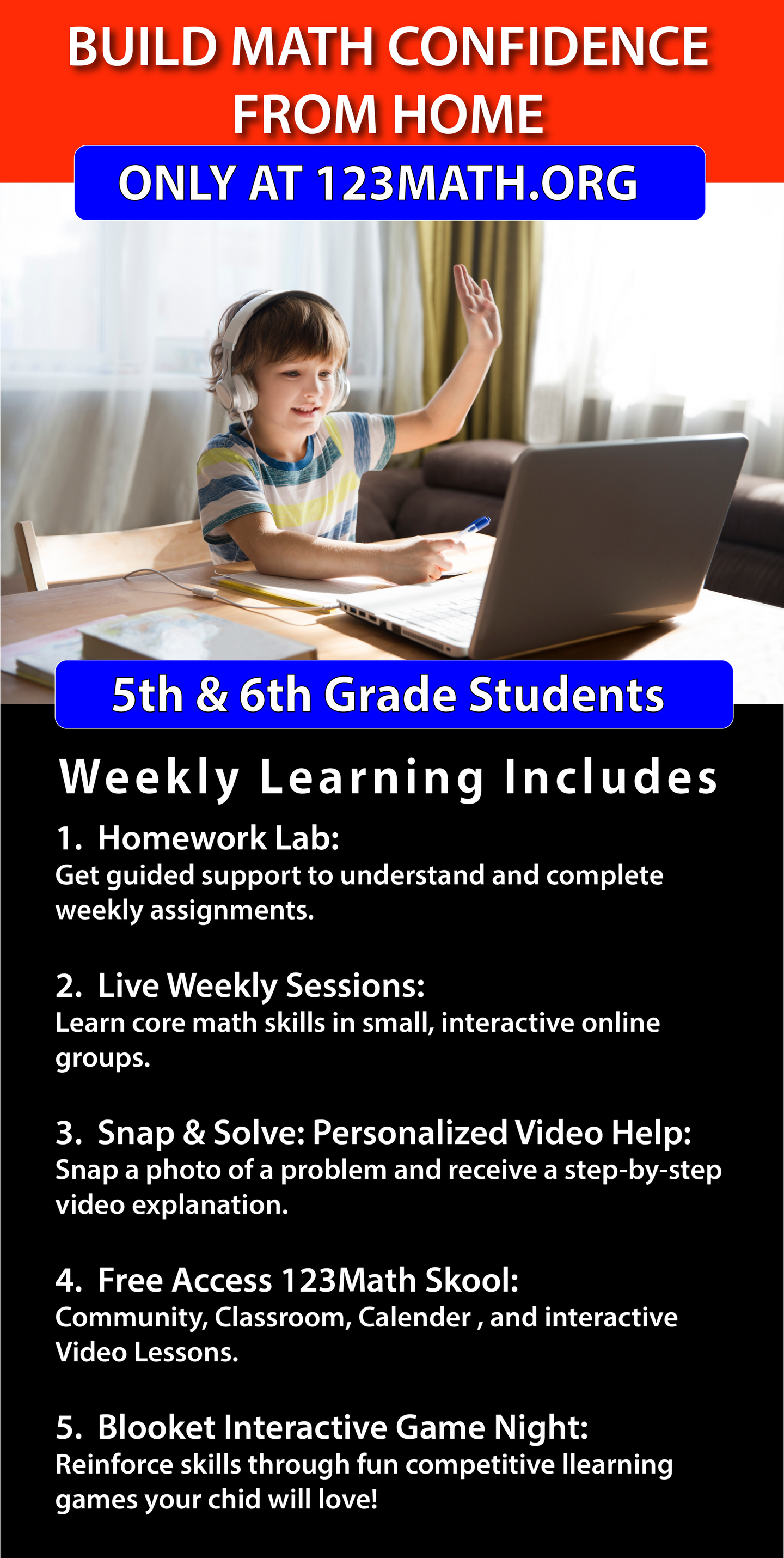 BUILD MATH CONFIDENCE FROM HOME

ONLY AT 123MATH.ORG

5th & 6th Grade Students

Weekly Learning Includes

1. Homework Lab:
Get guided support to understand and complete weekly assignments.

2. Live Weekly Sessions:
Learn core math skills in small, interactive online groups.

3. Snap & Solve: Personalized Video Help:
Snap a photo of a problem and receive a step-by-step video explanation.

4. Free Access 123Math Skool:
Community, Classroom, Calender , and interactive Video Lessons.

5. Blooket Interactive Game Night:
Reinforce skills through fun competitive llearning games your chid will love!